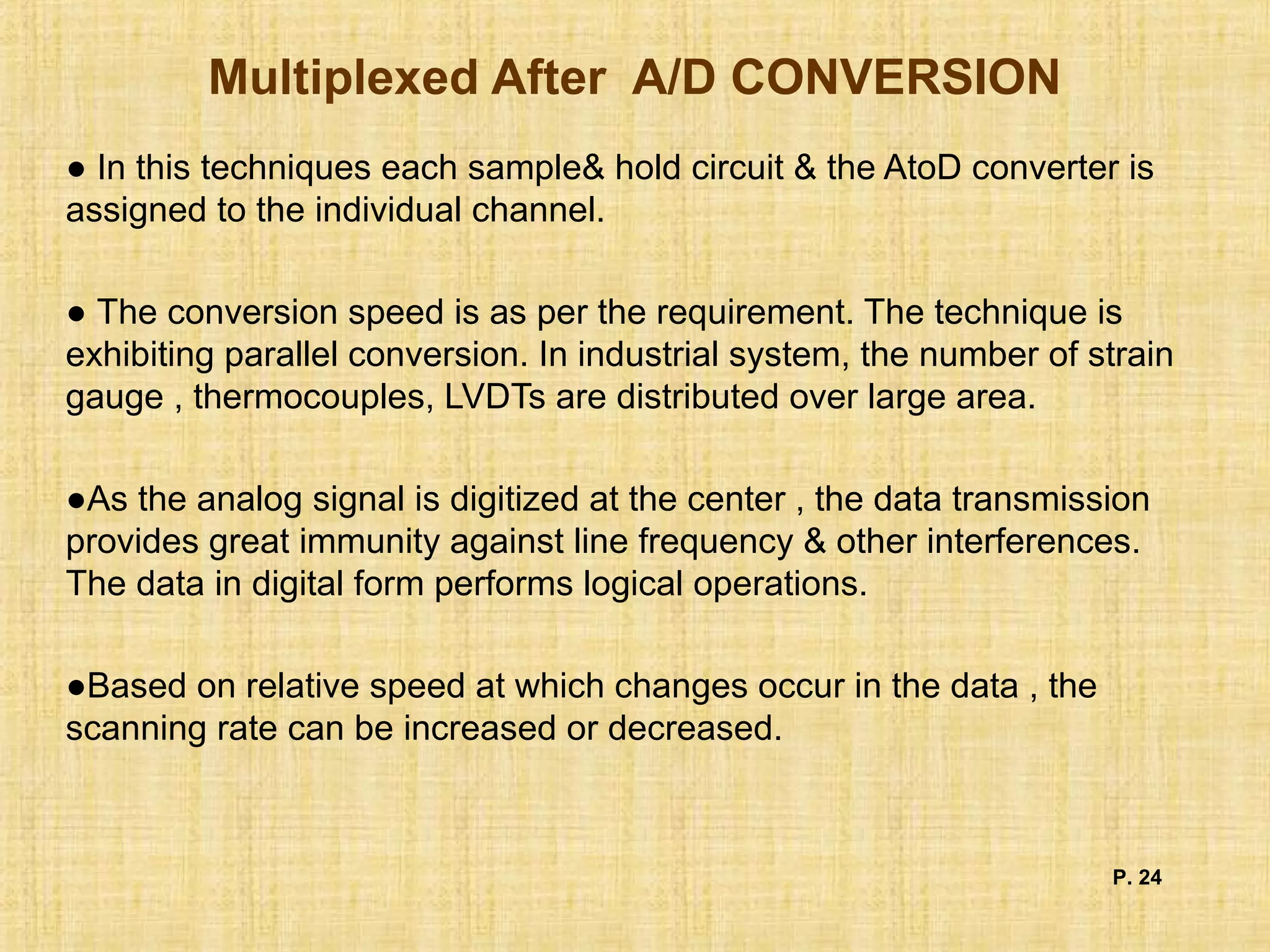 Multiplexed After  A/D CONVERSION

● In this techniques each sample& hold circuit & the AtoD converter is assigned to the individual channel.

● The conversion speed is as per the requirement. The technique is exhibiting parallel conversion. In industrial system, the number of strain gauge , thermocouples, LVDTs are distributed over large area.

●As the analog signal is digitized at the center , the data transmission provides great immunity against line frequency & other interferences. The data in digital form performs logical operations.

●Based on relative speed at which changes occur in the data , the scanning rate can be increased or decreased.

P. 24